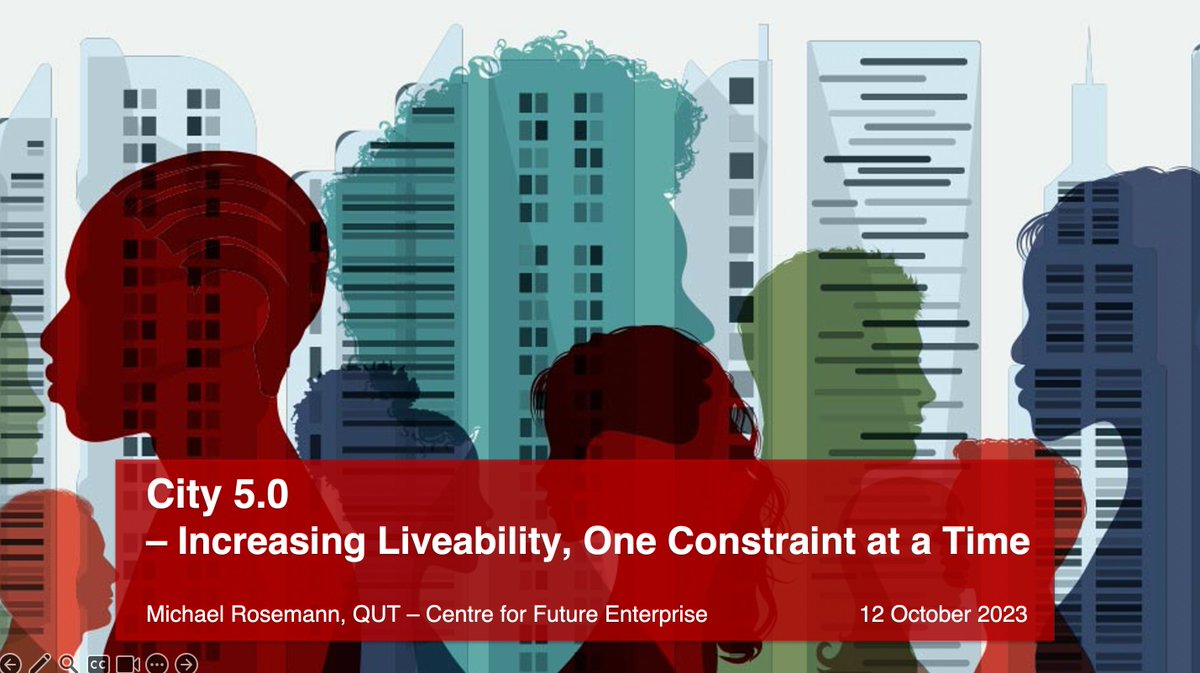 City 5.0
– Increasing Liveability, One Constraint at a Time

Michael Rosemann, QUT – Centre for Future Enterprise

12 October 2023

CC